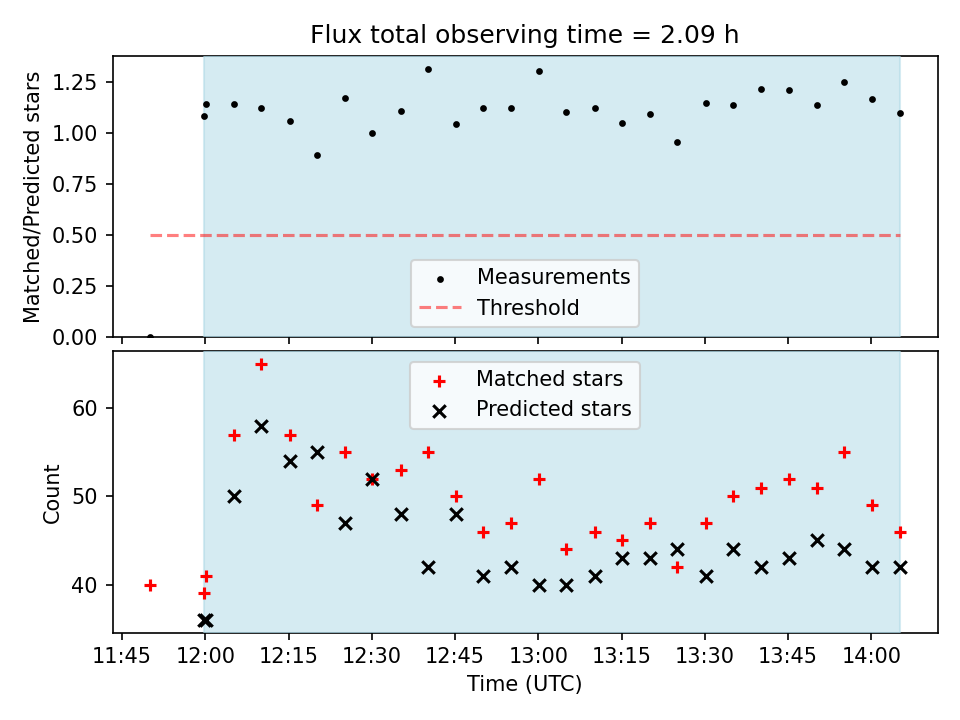 Flux total observing time = 2.09 h

Matched/Predicted stars

1.25
1.00
0.75
0.50
0.25
0.00

Measurements
Threshold

Matched stars
Predicted stars

Count

60
50
40

11:45 12:00 12:15 12:30 12:45 13:00 13:15 13:30 13:45 14:00

Time (UTC)